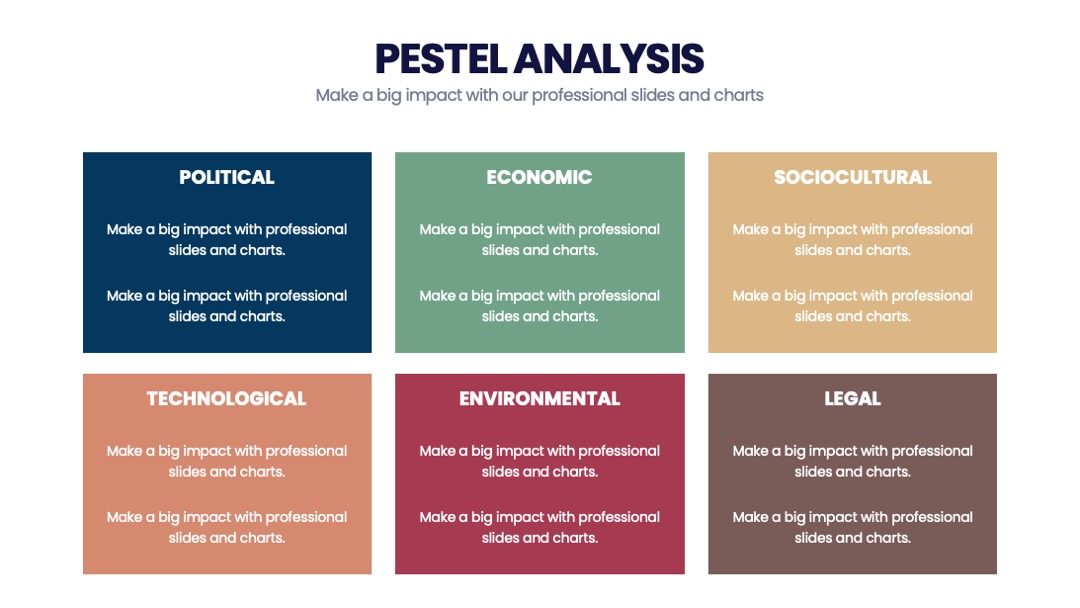 PESTEL ANALYSIS

Make a big impact with our professional slides and charts

POLITICAL

Make a big impact with professional slides and charts.

Make a big impact with professional slides and charts.

ECONOMIC

Make a big impact with professional slides and charts.

Make a big impact with professional slides and charts.

SOCIOCULTURAL

Make a big impact with professional slides and charts.

Make a big impact with professional slides and charts.

TECHNOLOGICAL

Make a big impact with professional slides and charts.

Make a big impact with professional slides and charts.

ENVIRONMENTAL

Make a big impact with professional slides and charts.

Make a big impact with professional slides and charts.

LEGAL

Make a big impact with professional slides and charts.

Make a big impact with professional slides and charts.